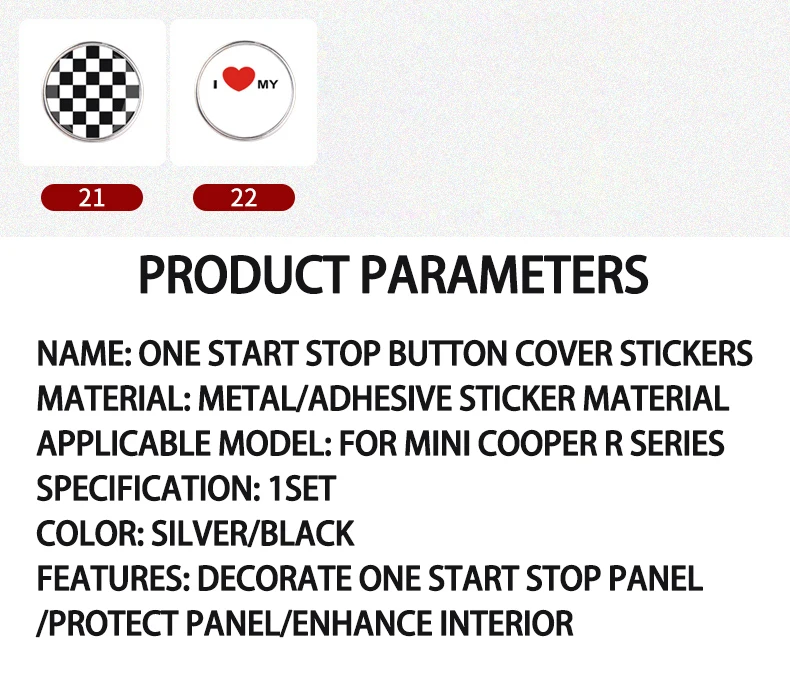 I MY

21

22

PRODUCT PARAMETERS

NAME: ONE START STOP BUTTON COVER STICKERS
MATERIAL: METAL/ADHESIVE STICKER MATERIAL
APPLICABLE MODEL: FOR MINI COOPER R SERIES
SPECIFICATION: 1SET
COLOR: SILVER/BLACK
FEATURES: DECORATE ONE START STOP PANEL /PROTECT PANEL/ENHANCE INTERIOR